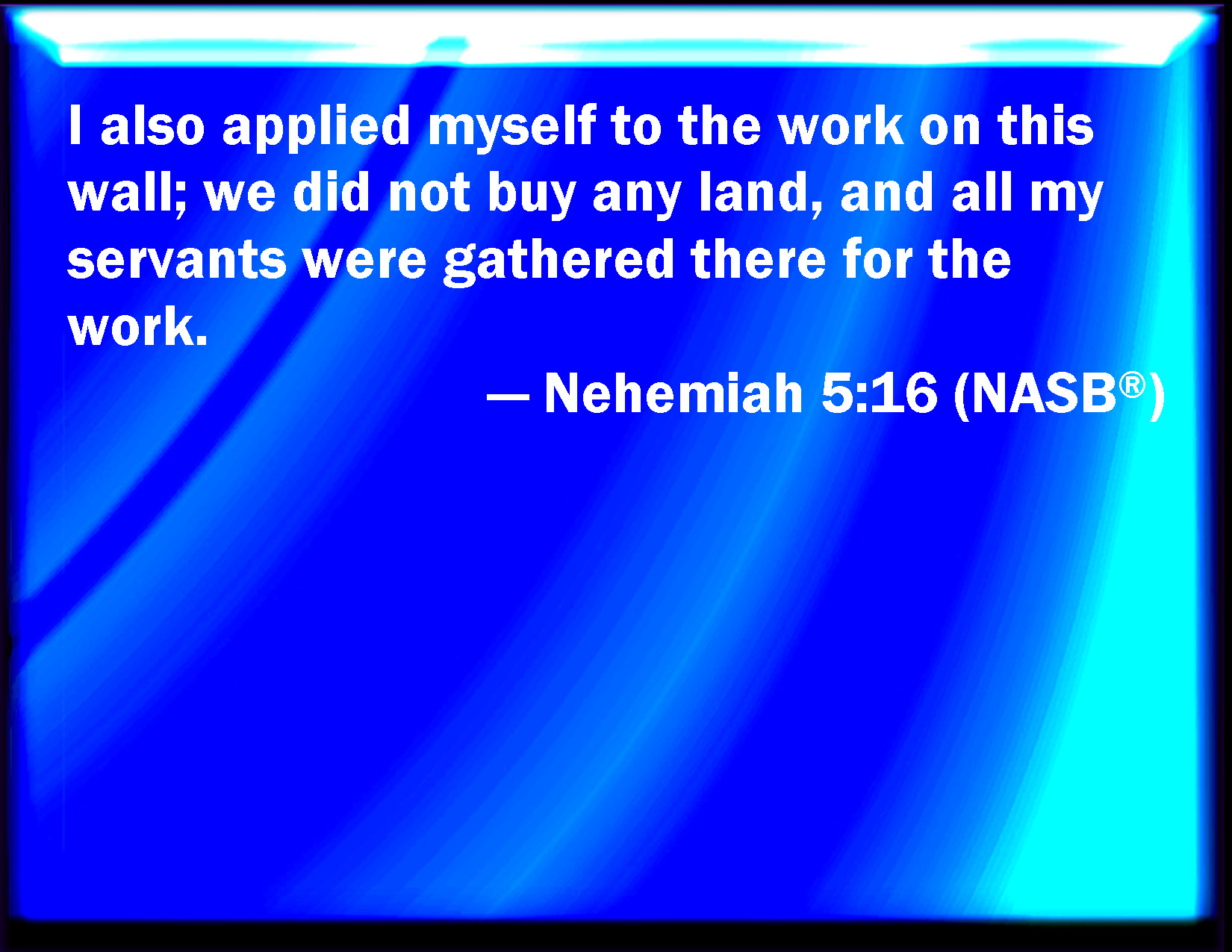 I also applied myself to the work on this wall; we did not buy any land, and all my servants were gathered there for the work.

— Nehemiah 5:16 (NASB®)